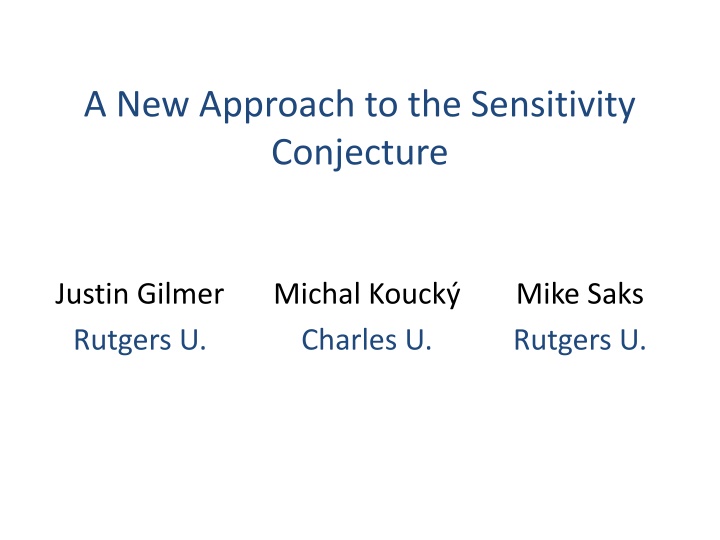 A New Approach to the Sensitivity Conjecture

Justin Gilmer
Rutgers U.

Michal Koucký
Charles U.

Mike Saks
Rutgers U.